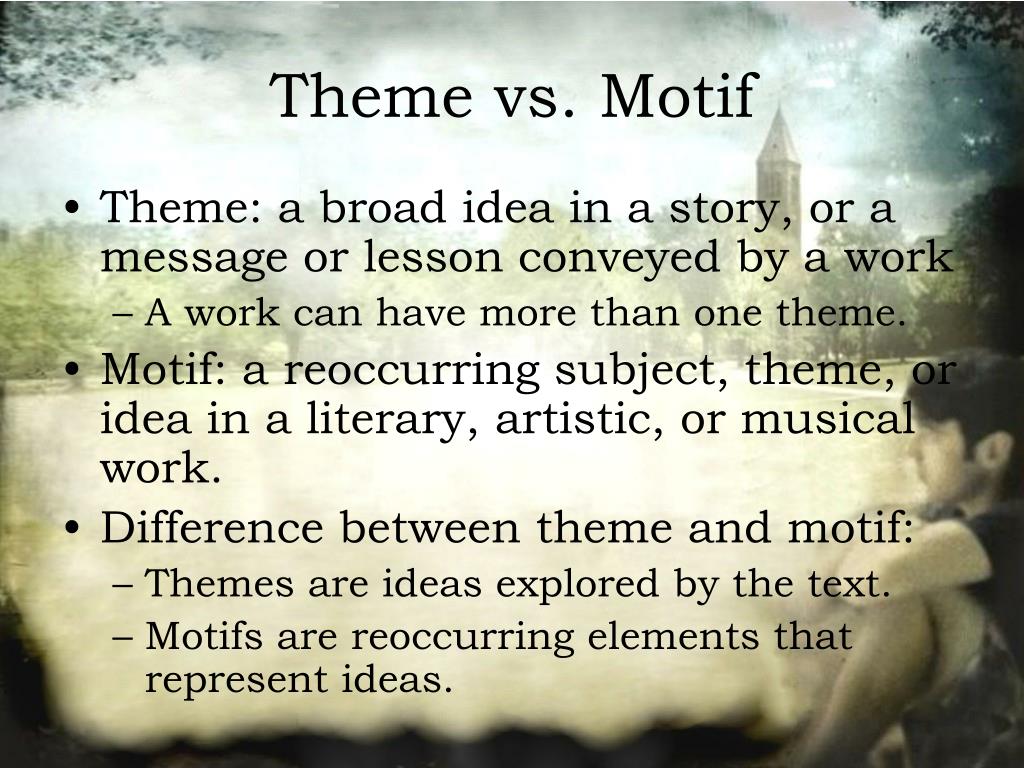 Theme vs. Motif

• Theme: a broad idea in a story, or a message or lesson conveyed by a work
– A work can have more than one theme.
• Motif: a reoccurring subject, theme, or idea in a literary, artistic, or musical work.
• Difference between theme and motif:
– Themes are ideas explored by the text.
– Motifs are reoccurring elements that represent ideas.